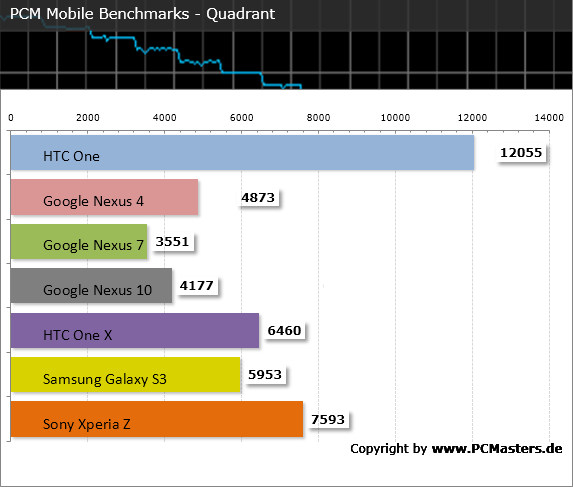 PCM Mobile Benchmarks - Quadrant

0 2000 4000 6000 8000 10000 12000 14000

HTC One 12055

Google Nexus 4 4873

Google Nexus 7 3551

Google Nexus 10 4177

HTC One X 6460

Samsung Galaxy S3 5953

Sony Xperia Z 7593

Copyright by www.PCMasters.de